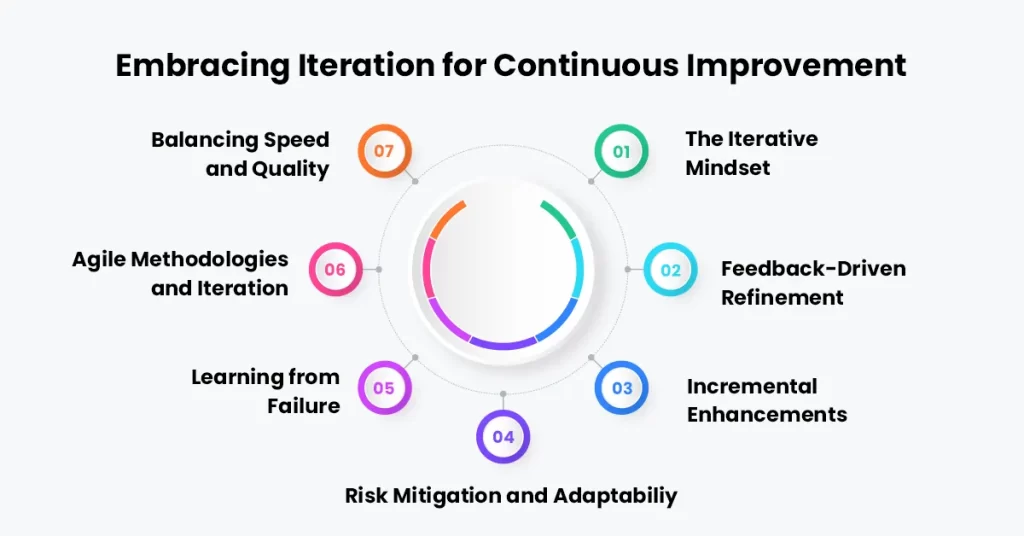 Embracing Iteration for Continuous Improvement

01 The Iterative Mindset

02 Feedback-Driven Refinement

03 Incremental Enhancements

04 Risk Mitigation and Adaptabiliy

05 Learning from Failure

06 Agile Methodologies and Iteration

07 Balancing Speed and Quality